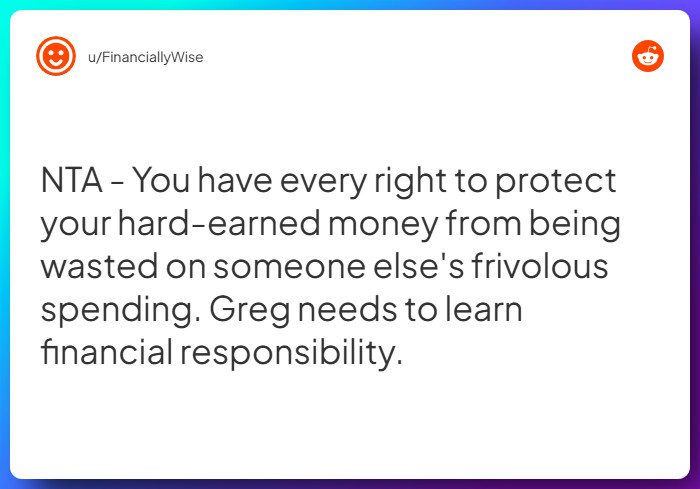 u/FinanciallyWise

NTA - You have every right to protect your hard-earned money from being wasted on someone else's frivolous spending. Greg needs to learn financial responsibility.